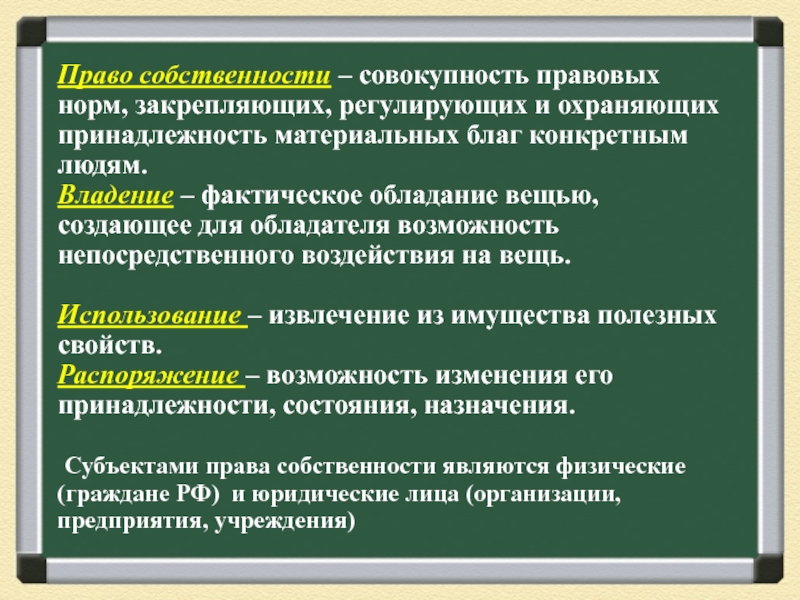 Право собственности – совокупность правовых норм, закрепляющих, регулирующих и охраняющих принадлежность материальных благ конкретным людям.
Владение – фактическое обладание вещью, создающее для обладателя возможность непосредственного воздействия на вещь.

Использование – извлечение из имущества полезных свойств.
Распоряжение – возможность изменения его принадлежности, состояния, назначения.

Субъектами права собственности являются физические (граждане РФ) и юридические лица (организации, предприятия, учреждения)